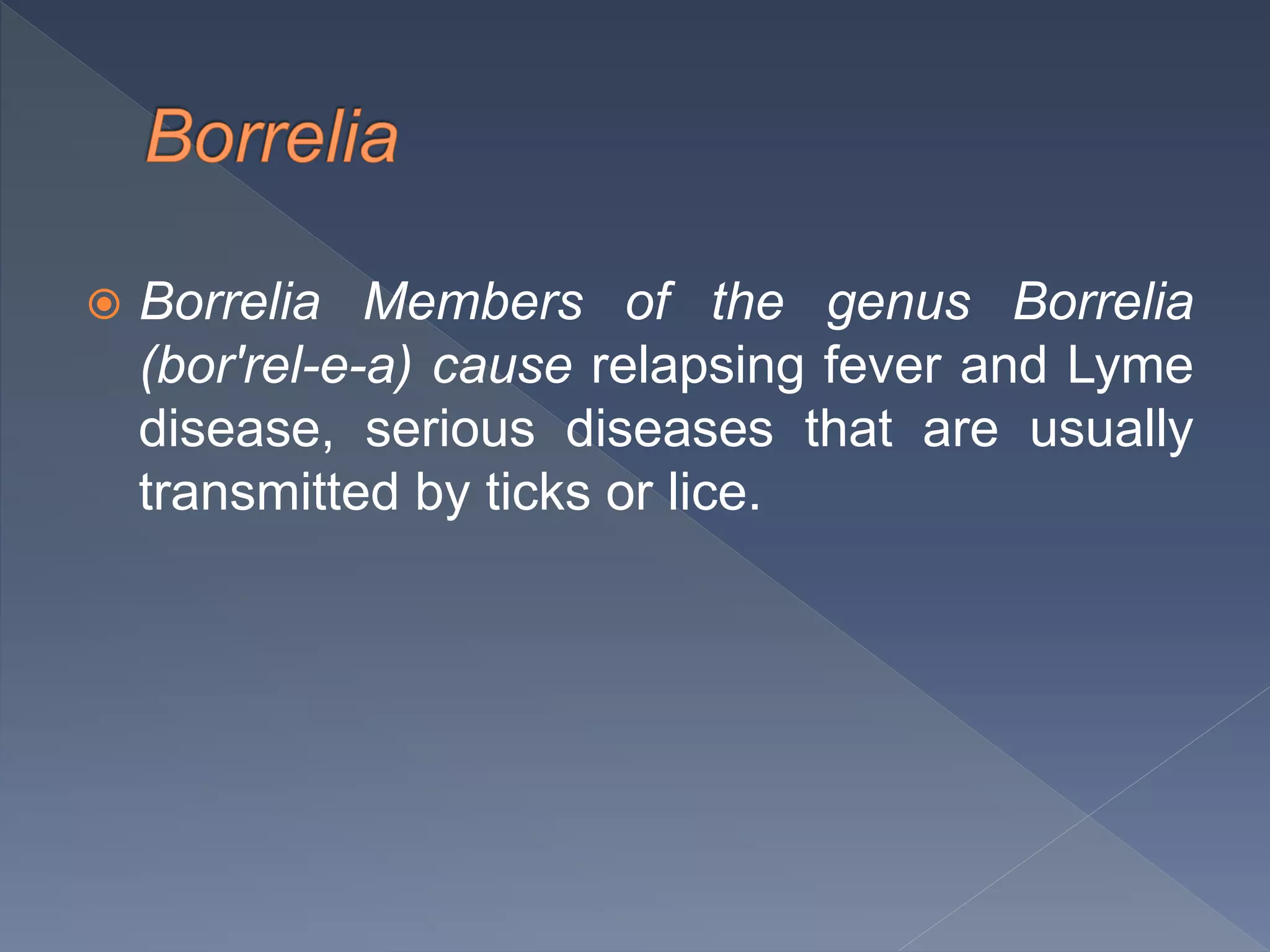 Borrelia

Borrelia Members of the genus Borrelia (bor'rel-e-a) cause relapsing fever and Lyme disease, serious diseases that are usually transmitted by ticks or lice.